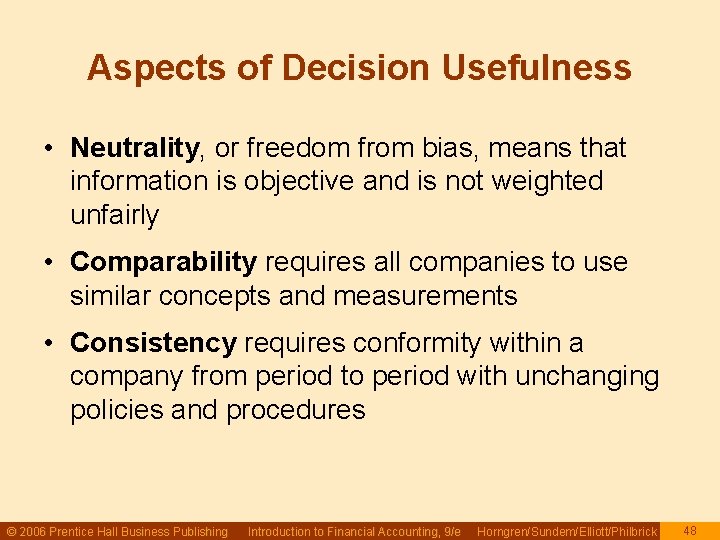 Aspects of Decision Usefulness

• Neutrality, or freedom from bias, means that information is objective and is not weighted unfairly

• Comparability requires all companies to use similar concepts and measurements

• Consistency requires conformity within a company from period to period with unchanging policies and procedures

© 2006 Prentice Hall Business Publishing Introduction to Financial Accounting, 9/e Horngren/Sundem/Elliott/Philbrick 48